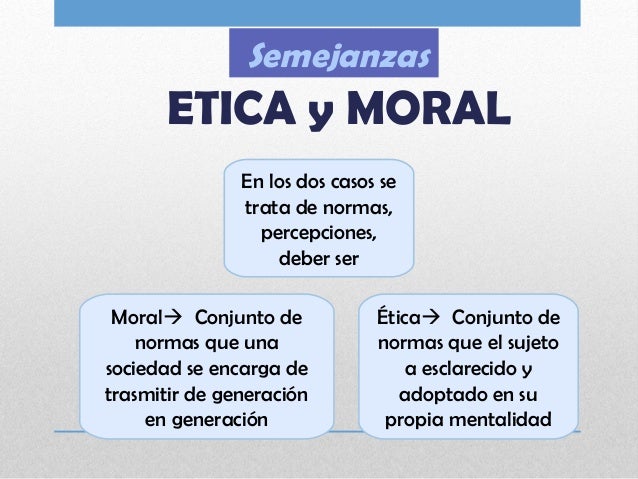 Semejanzas

ETICA y MORAL

En los dos casos se trata de normas, percepciones, deber ser

Moral→ Conjunto de normas que una sociedad se encarga de trasmitir de generación en generación

Ética→ Conjunto de normas que el sujeto a esclarecido y adoptado en su propia mentalidad